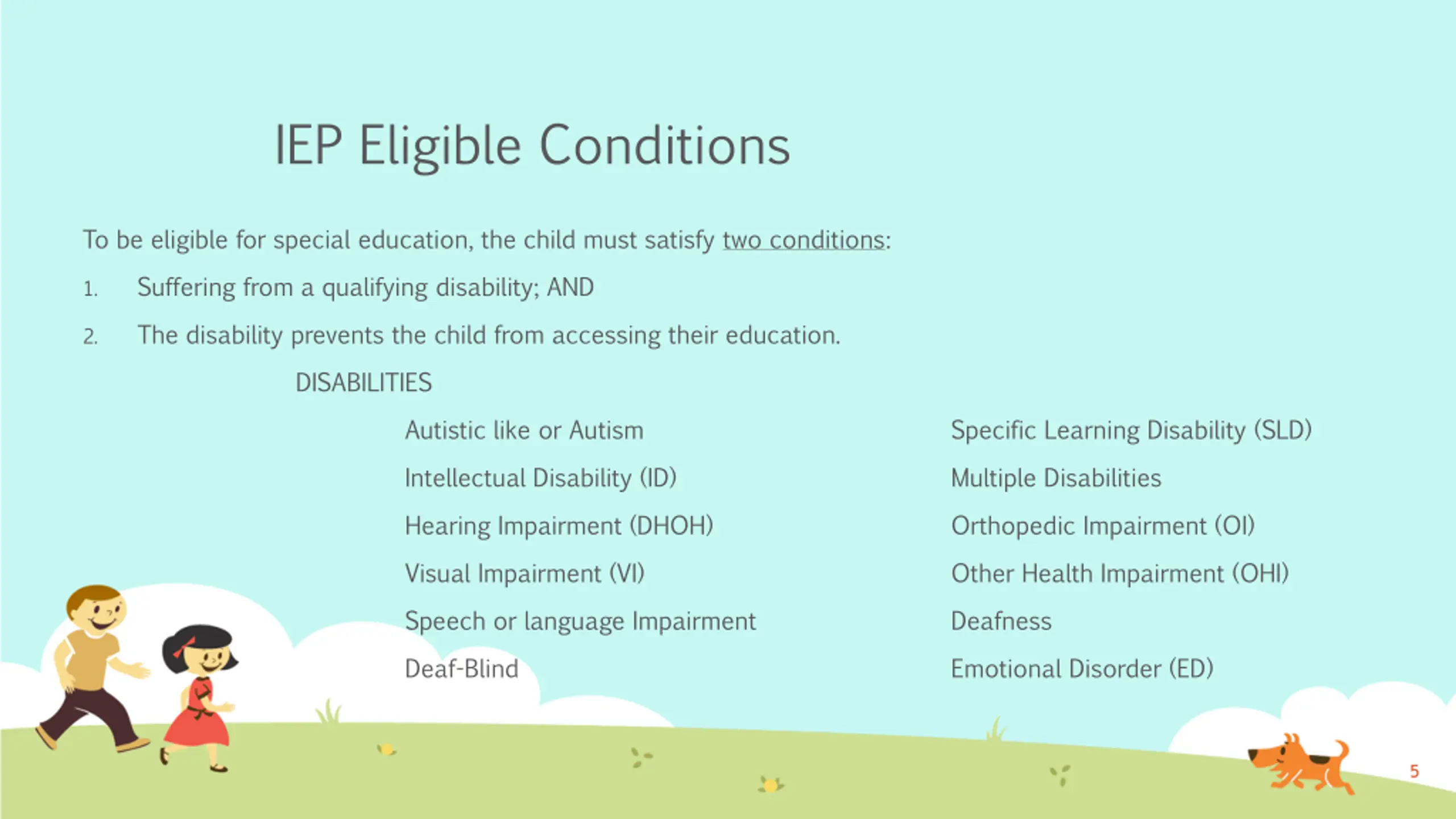 IEP Eligible Conditions

To be eligible for special education, the child must satisfy two conditions:

1. Suffering from a qualifying disability; AND
2. The disability prevents the child from accessing their education.

DISABILITIES

Autistic like or Autism
Intellectual Disability (ID)
Hearing Impairment (DHOH)
Visual Impairment (VI)
Speech or language Impairment
Deaf-Blind

Specific Learning Disability (SLD)
Multiple Disabilities
Orthopedic Impairment (OI)
Other Health Impairment (OHI)
Deafness
Emotional Disorder (ED)

5